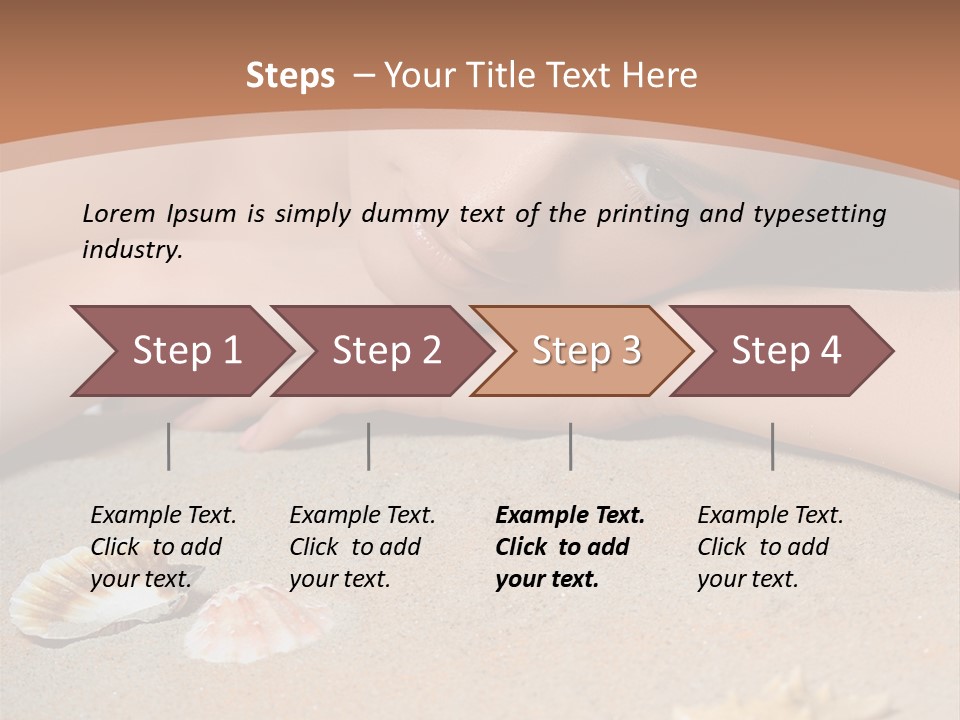 Steps – Your Title Text Here

Lorem Ipsum is simply dummy text of the printing and typesetting industry.

Step 1

Step 2

Step 3

Step 4

Example Text. Click to add your text.

Example Text. Click to add your text.

Example Text. Click to add your text.

Example Text. Click to add your text.